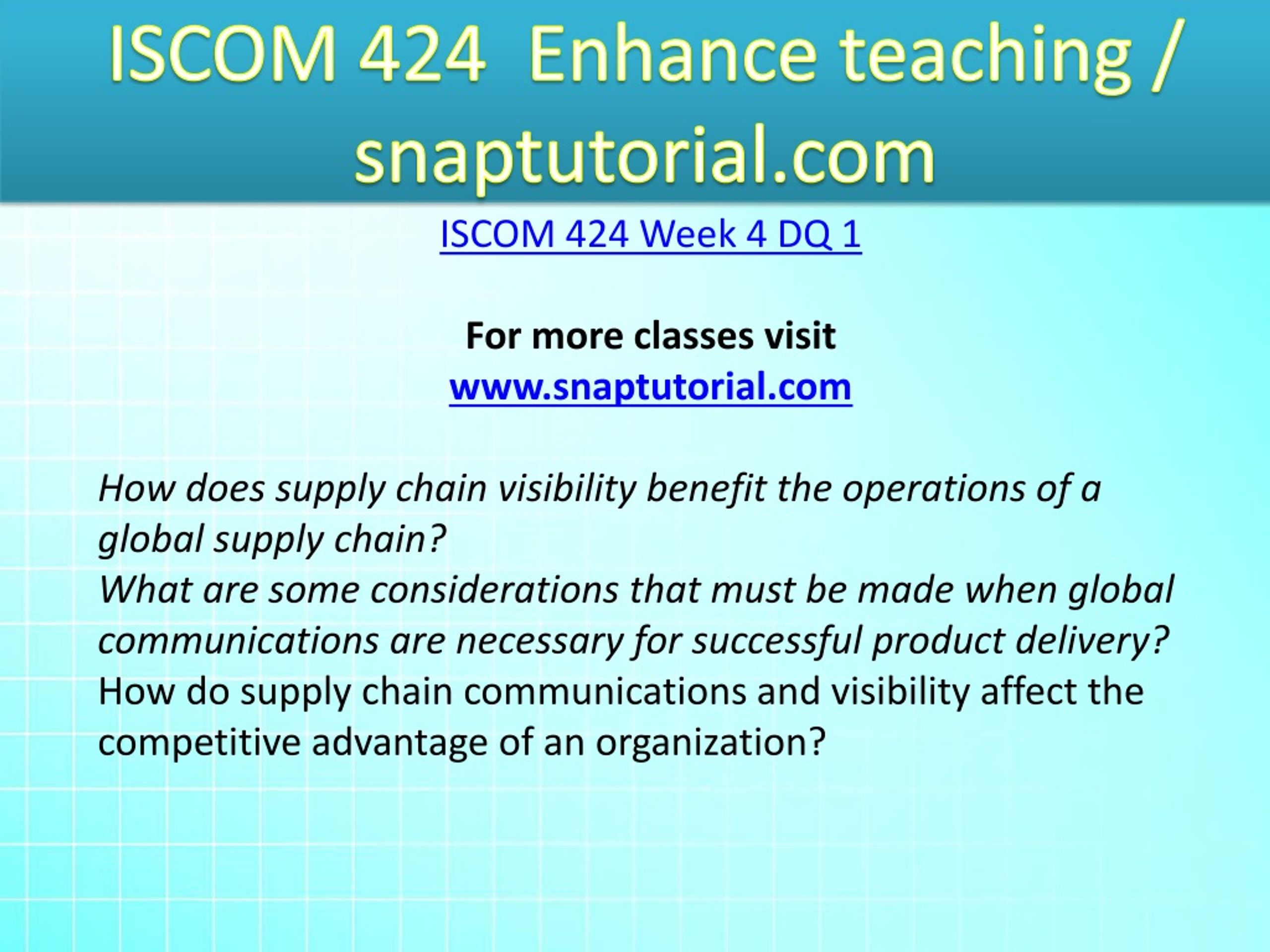 ISCOM 424 Enhance teaching / snaptutorial.com

ISCOM 424 Week 4 DQ 1

For more classes visit
www.snaptutorial.com

How does supply chain visibility benefit the operations of a global supply chain?
What are some considerations that must be made when global communications are necessary for successful product delivery?
How do supply chain communications and visibility affect the competitive advantage of an organization?